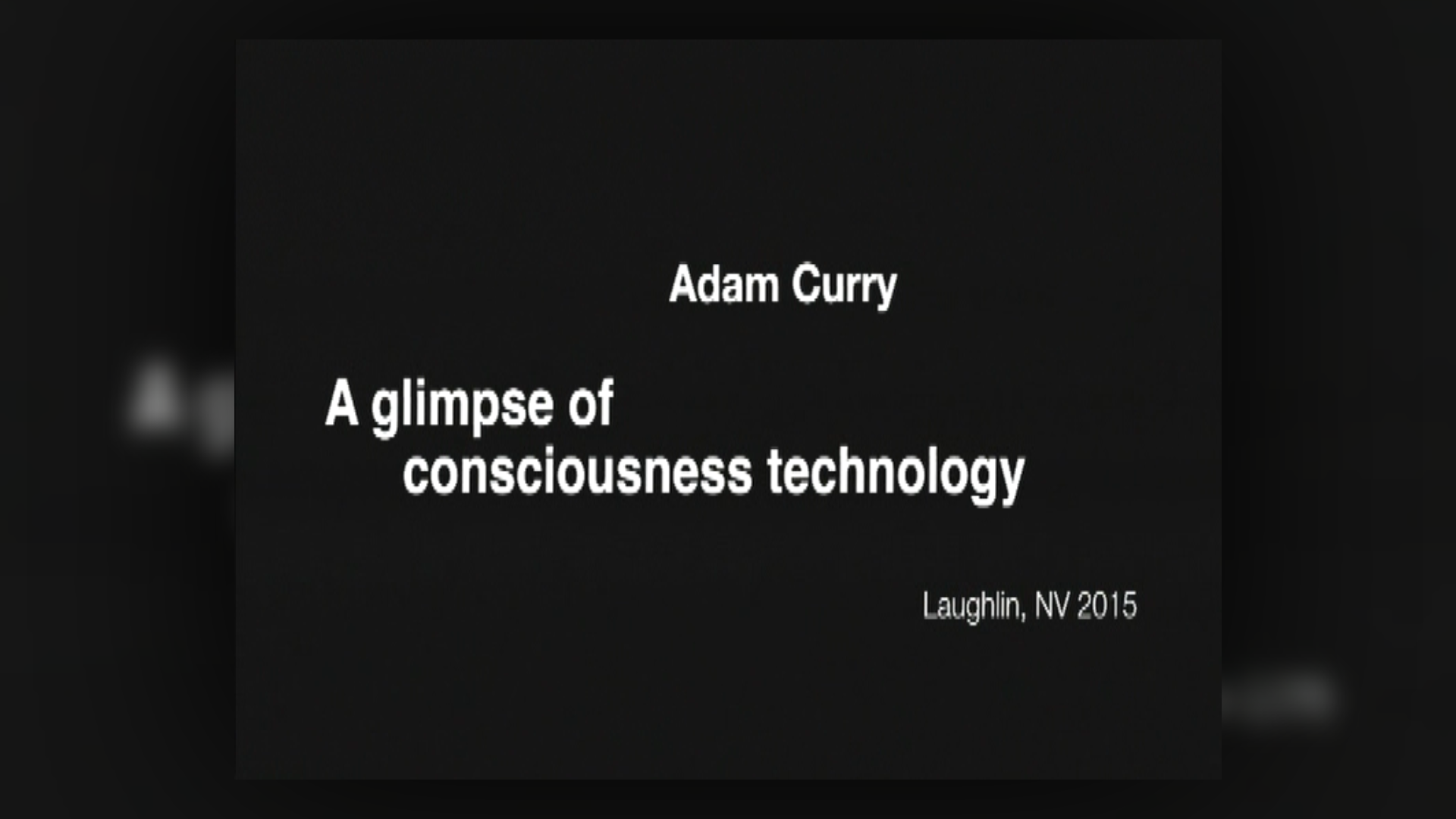 Adam Curry

A glimpse of consciousness technology

Laughlin, NV 2015